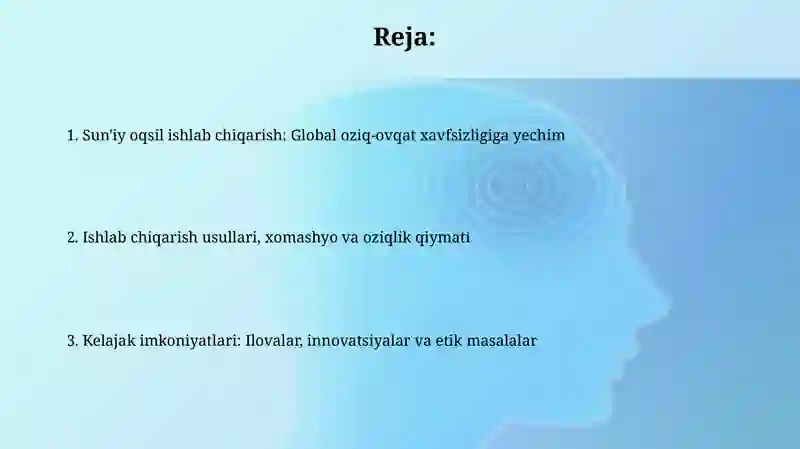 Reja:

1. Sun'iy oqsil ishlab chiqarish: Global oziq-ovqat xavfsizligiga yechim

2. Ishlab chiqarish usullari, xomashyo va oziqlik qiymati

3. Kelajak imkoniyatlari: Ilovalar, innovatsiyalar va etik masalalar